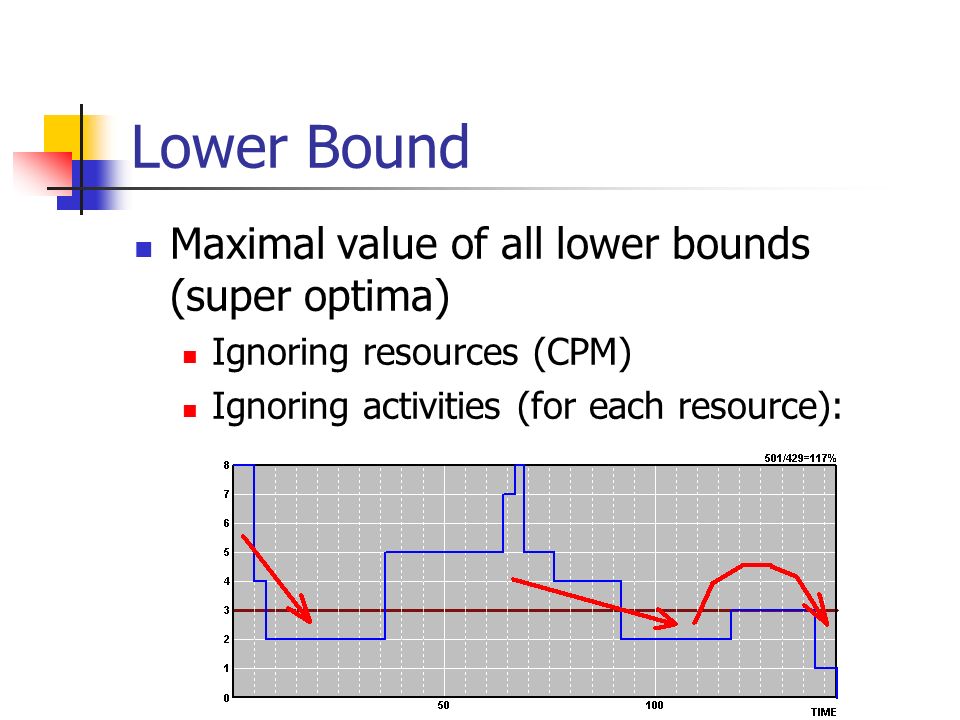 Lower Bound

Maximal value of all lower bounds (super optima)

Ignoring resources (CPM)

Ignoring activities (for each resource):

501/429=117%

8
7
6
5
4
3
2
1
0

50
100
TIME